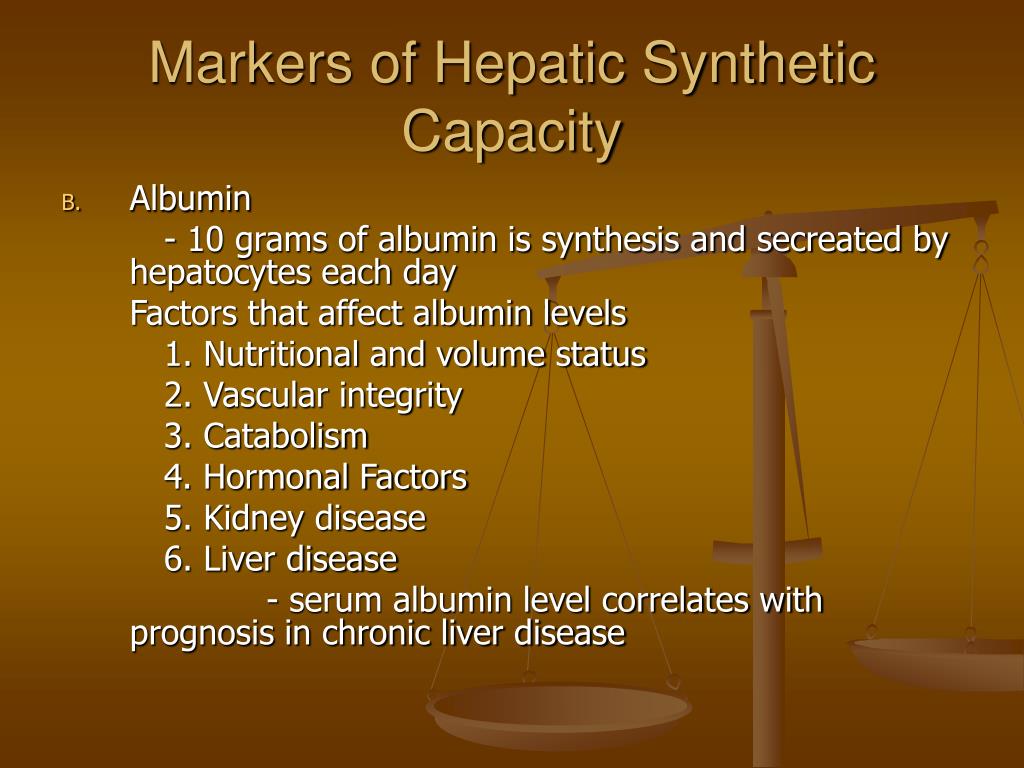 Markers of Hepatic Synthetic Capacity

B. Albumin

- 10 grams of albumin is synthesis and secreated by hepatocytes each day

Factors that affect albumin levels

1. Nutritional and volume status

2. Vascular integrity

3. Catabolism

4. Hormonal Factors

5. Kidney disease

6. Liver disease

- serum albumin level correlates with prognosis in chronic liver disease